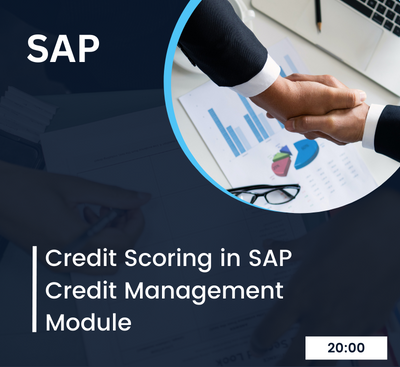 SAP

Credit Scoring in SAP Credit Management Module

20:00